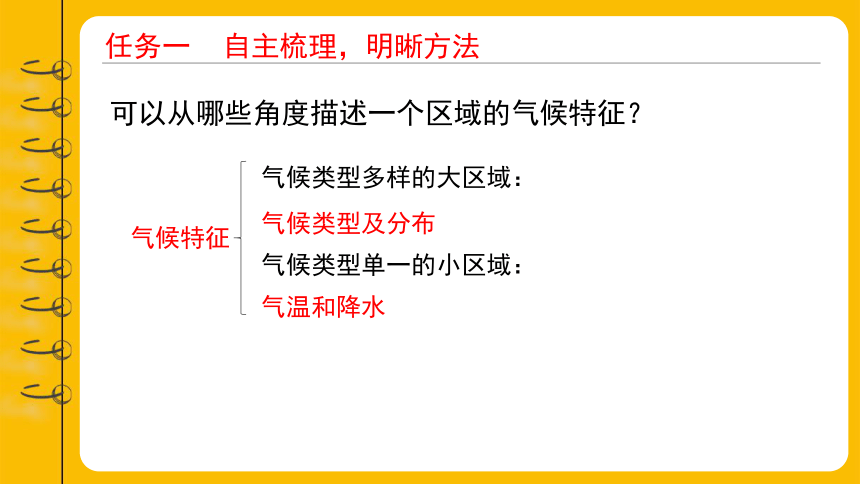 任务一　自主梳理，明晰方法

可以从哪些角度描述一个区域的气候特征？

气候特征

气候类型多样的大区域：
气候类型及分布
气候类型单一的小区域：
气温和降水